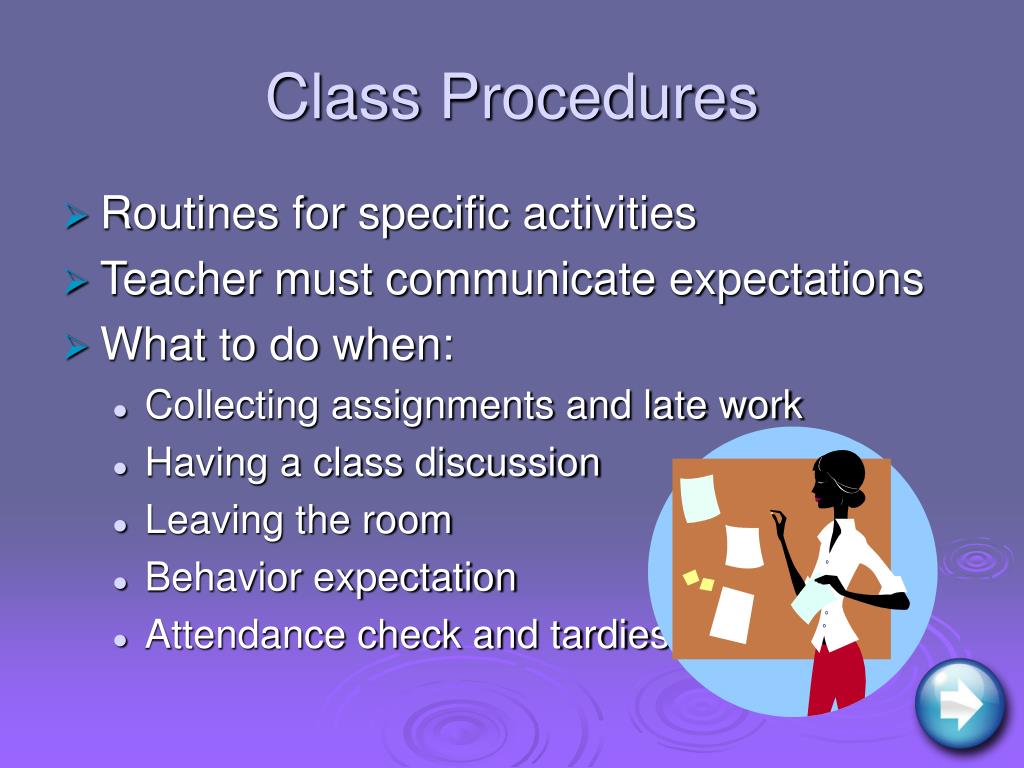 Class Procedures

Routines for specific activities
Teacher must communicate expectations
What to do when:
Collecting assignments and late work
Having a class discussion
Leaving the room
Behavior expectation
Attendance check and tardies